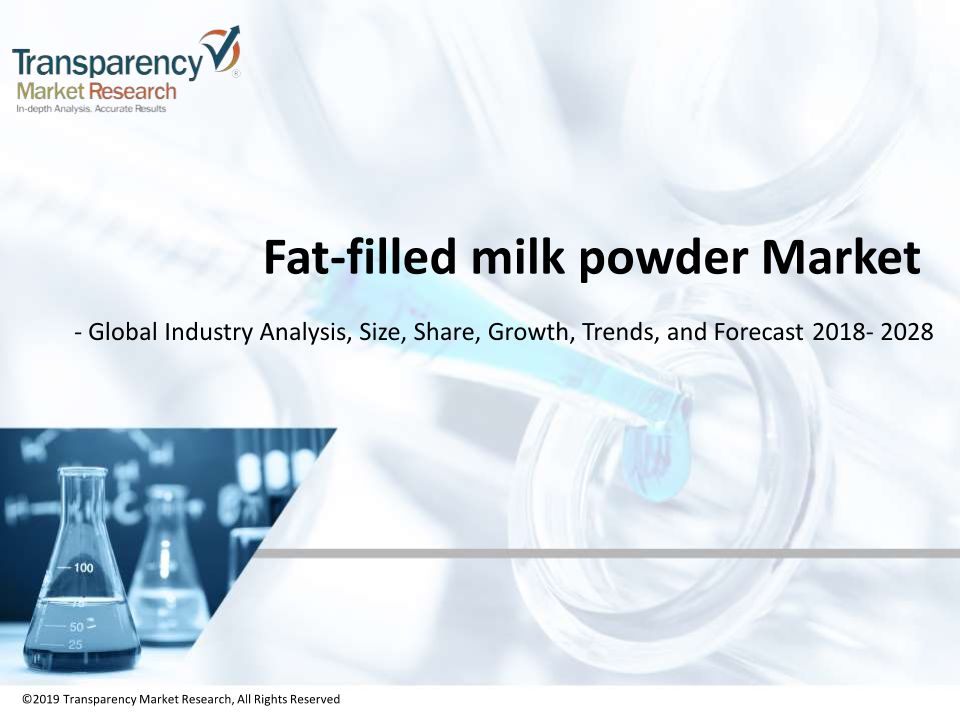 Transparency Market Research
In-depth Analysis. Accurate Results

Fat-filled milk powder Market

- Global Industry Analysis, Size, Share, Growth, Trends, and Forecast 2018- 2028

100
75
50
25

©2019 Transparency Market Research, All Rights Reserved